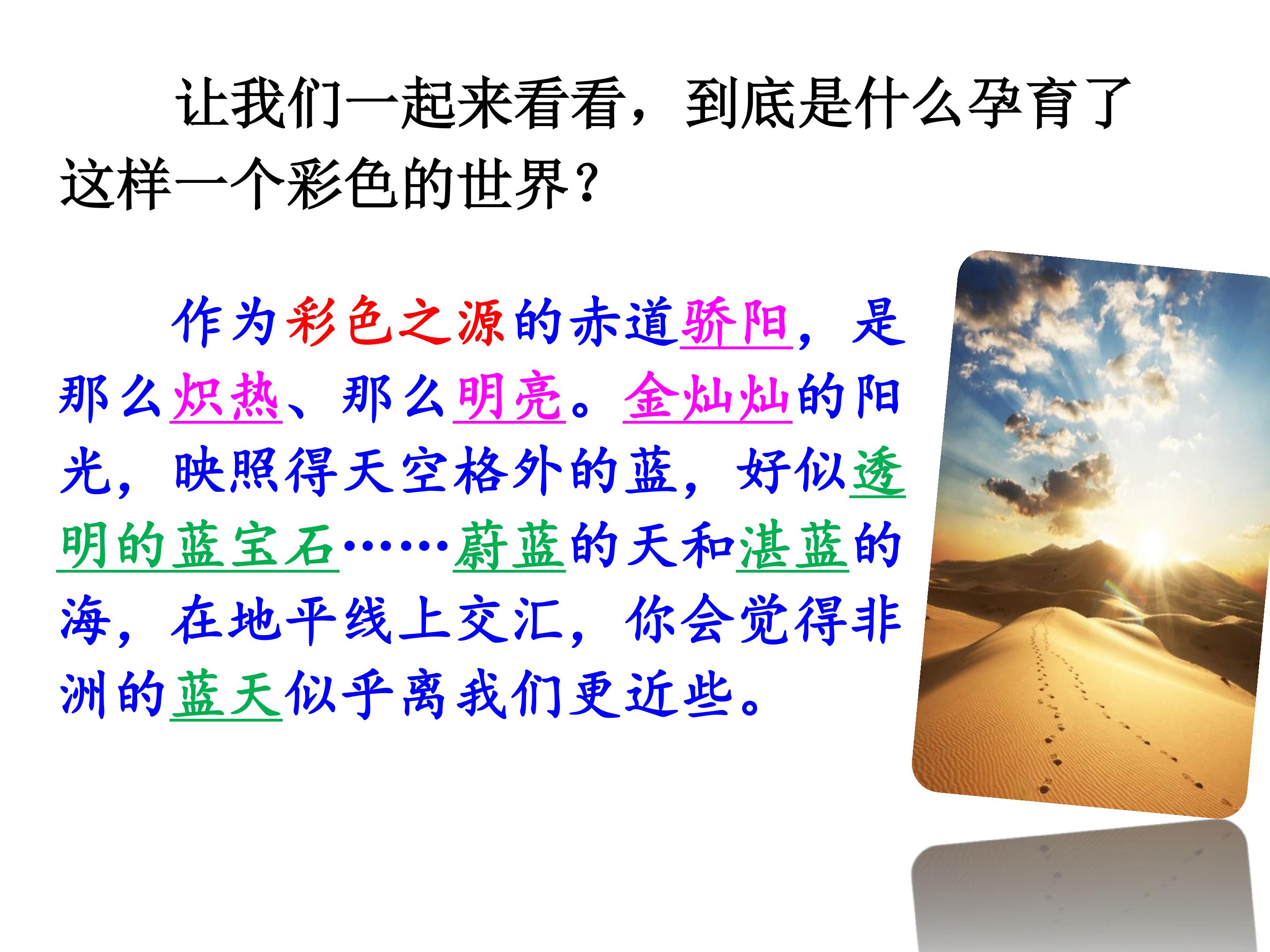 让我们一起来看看，到底是什么孕育了这样一个彩色的世界？

作为彩色之源的赤道骄阳，是那么炽热、那么明亮。金灿灿的阳光，映照得天空格外的蓝，好似透明的蓝宝石……蔚蓝的天和湛蓝的海，在地平线上交汇，你会觉得非洲的蓝天似乎离我们更近些。